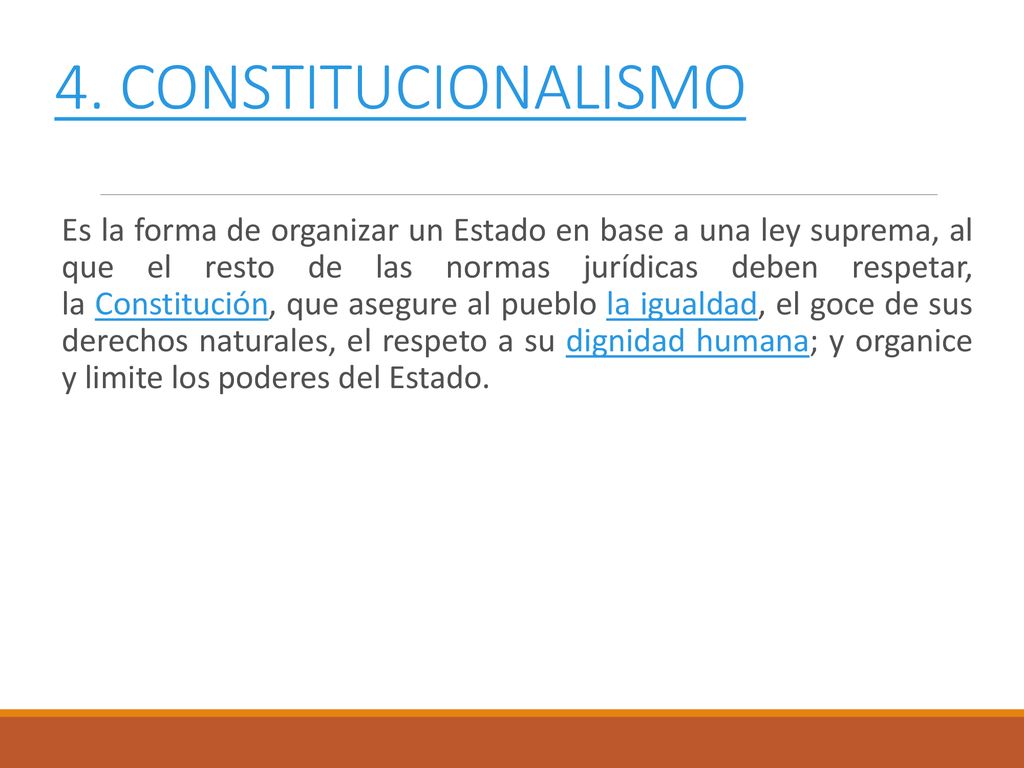 4. CONSTITUCIONALISMO

Es la forma de organizar un Estado en base a una ley suprema, al que el resto de las normas jurídicas deben respetar, la Constitución, que asegure al pueblo la igualdad, el goce de sus derechos naturales, el respeto a su dignidad humana; y organice y limite los poderes del Estado.